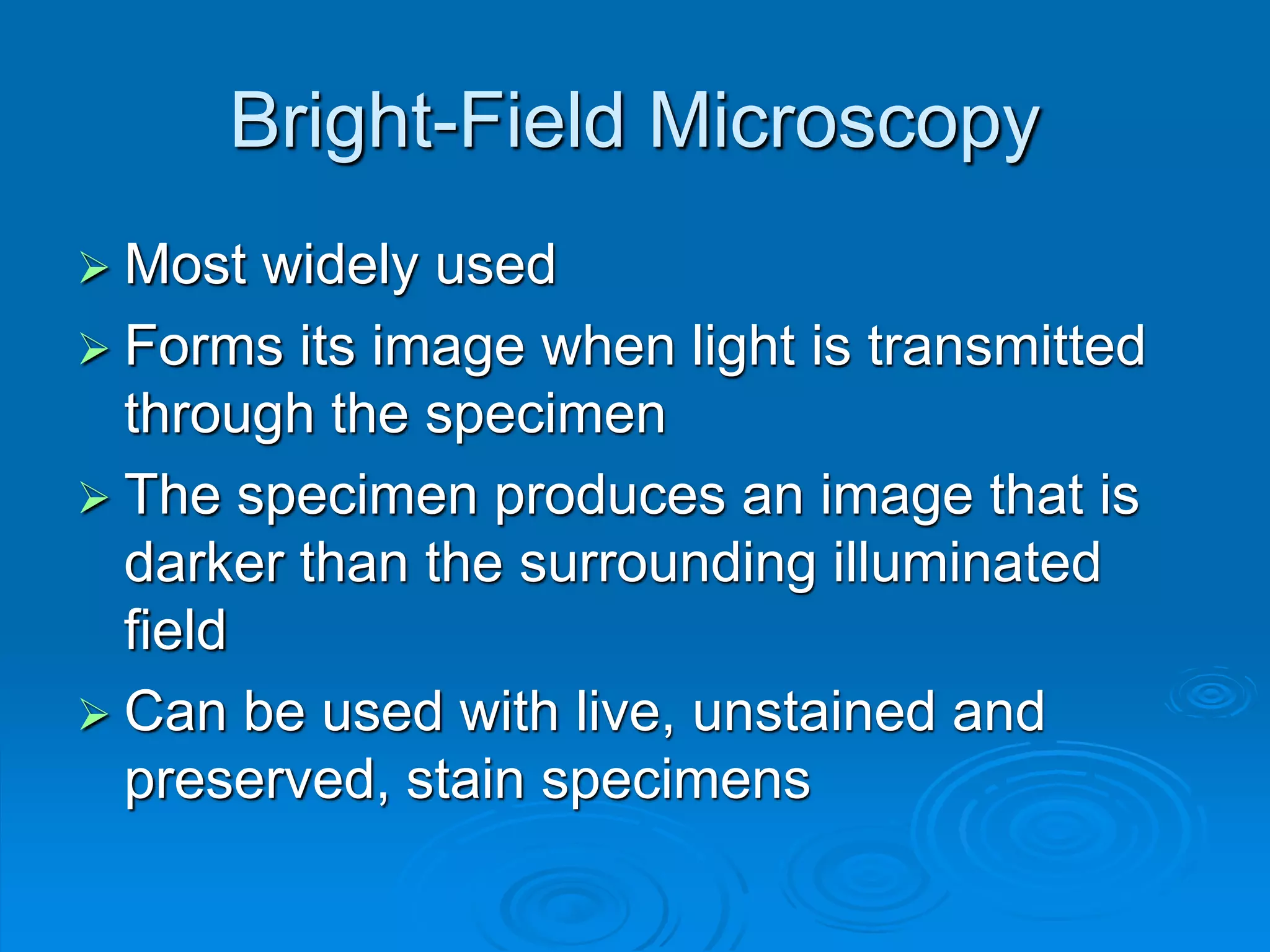 Bright-Field Microscopy

➢ Most widely used
➢ Forms its image when light is transmitted through the specimen
➢ The specimen produces an image that is darker than the surrounding illuminated field
➢ Can be used with live, unstained and preserved, stain specimens